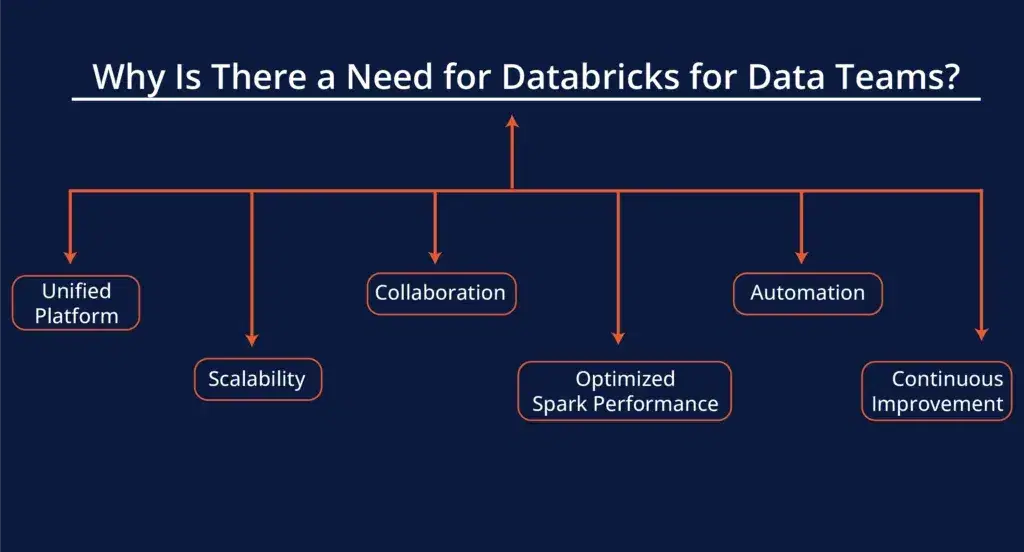 Why Is There a Need for Databricks for Data Teams?

Unified Platform

Scalability

Collaboration

Optimized Spark Performance

Automation

Continuous Improvement